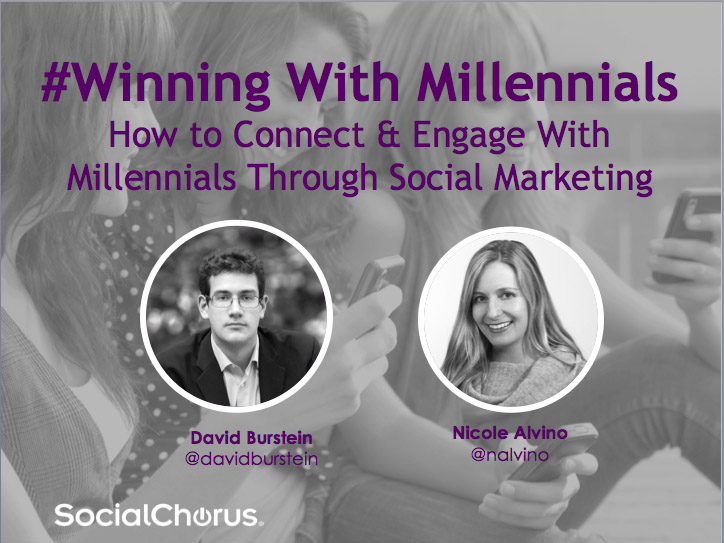 #Winning With Millennials
How to Connect & Engage With Millennials Through Social Marketing

David Burstein
@davidburstein

Nicole Alvino
@nalvino

SocialChorus.